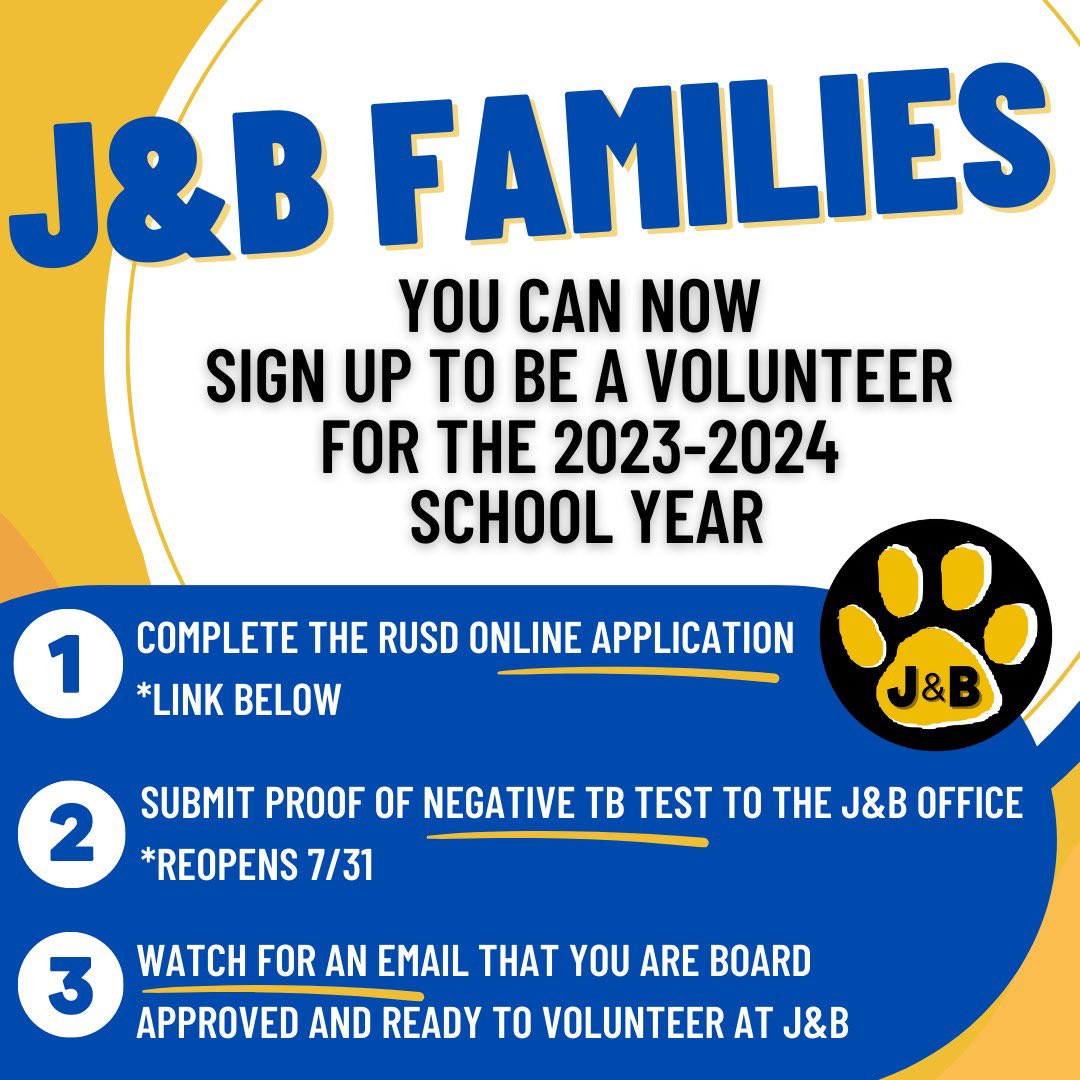 J&B FAMILIES

YOU CAN NOW SIGN UP TO BE A VOLUNTEER FOR THE 2023-2024 SCHOOL YEAR

J&B

1 COMPLETE THE RUSD ONLINE APPLICATION *LINK BELOW

2 SUBMIT PROOF OF NEGATIVE TB TEST TO THE J&B OFFICE *REOPENS 7/31

3 WATCH FOR AN EMAIL THAT YOU ARE BOARD APPROVED AND READY TO VOLUNTEER AT J&B